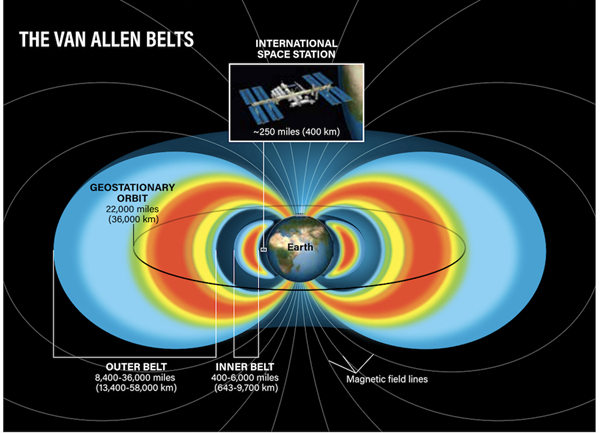 THE VAN ALLEN BELTS

INTERNATIONAL SPACE STATION

~250 miles (400 km)

GEOSTATIONARY ORBIT
22,000 miles
(36,000 km)

Earth

OUTER BELT
8,400-36,000 miles
(13,400-58,000 km)

INNER BELT
400-6,000 miles
(643-9,700 km)

Magnetic field lines